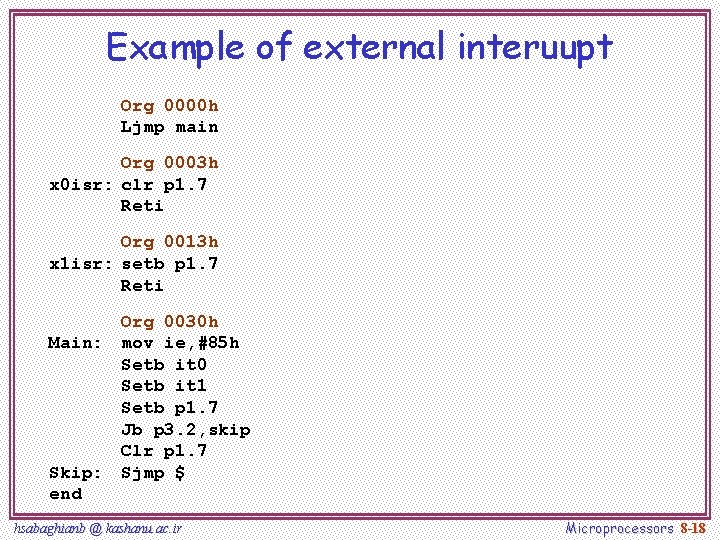 Example of external interuupt

Org 0000h
Ljmp main

Org 0003h
x0isr: clr p1.7
Reti

Org 0013h
x1isr: setb p1.7
Reti

Org 0030h
Main: mov ie,#85h
Setb it0
Setb it1
Setb p1.7
Jb p3.2,skip
Clr p1.7
Skip: Sjmp $
end

hsabaghianb @ kashanu.ac.ir

Microprocessors 8-18